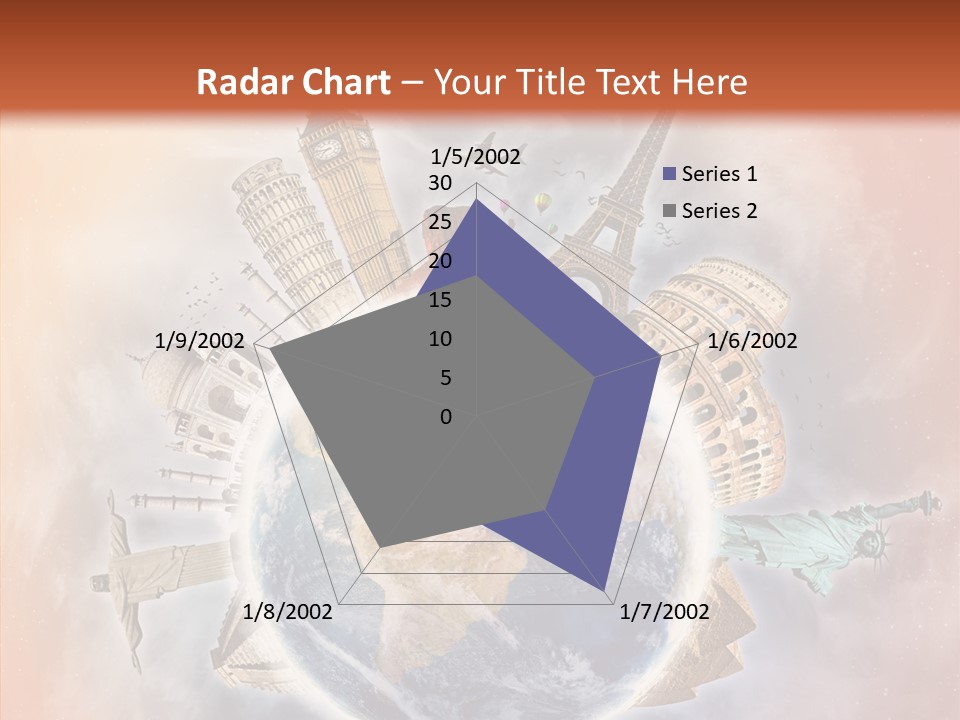 Radar Chart – Your Title Text Here

1/5/2002
30
25
20
15
10
5
0
1/6/2002
1/7/2002
1/8/2002
1/9/2002

Series 1
Series 2